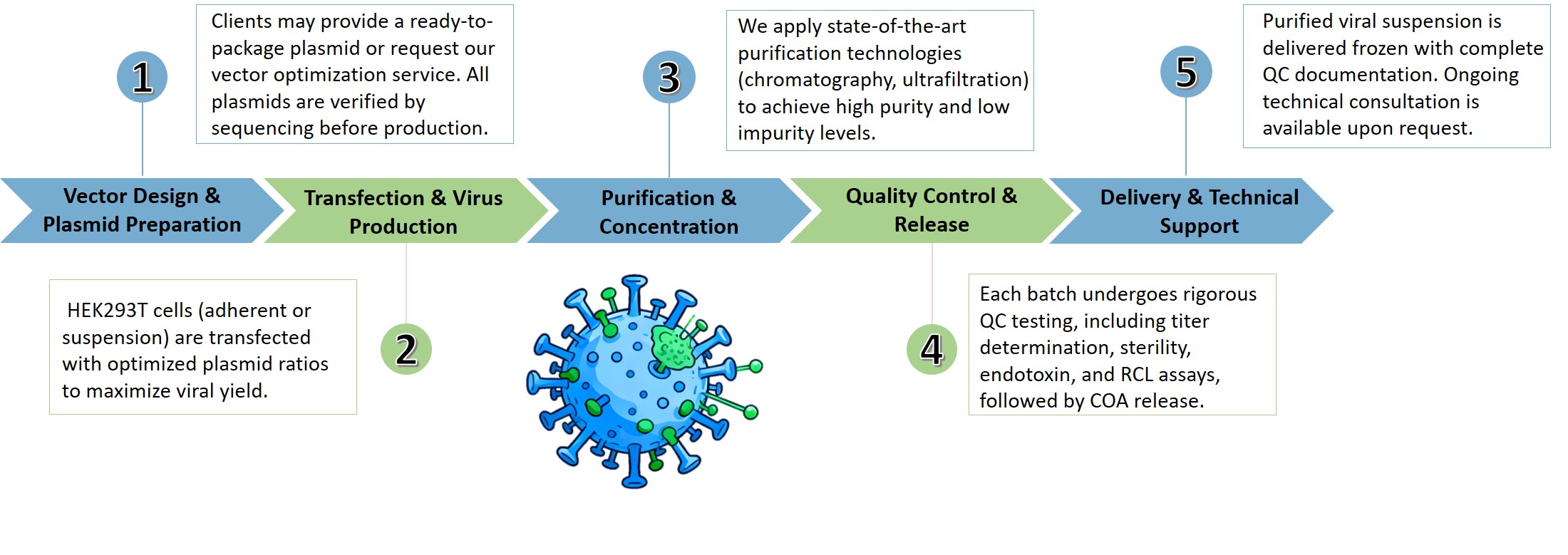 1

Clients may provide a ready-to-package plasmid or request our vector optimization service. All plasmids are verified by sequencing before production.

3

We apply state-of-the-art purification technologies (chromatography, ultrafiltration) to achieve high purity and low impurity levels.

5

Purified viral suspension is delivered frozen with complete QC documentation. Ongoing technical consultation is available upon request.

Vector Design & Plasmid Preparation

Transfection & Virus Production

Purification & Concentration

Quality Control & Release

Delivery & Technical Support

HEK293T cells (adherent or suspension) are transfected with optimized plasmid ratios to maximize viral yield.

2

4

Each batch undergoes rigorous QC testing, including titer determination, sterility, endotoxin, and RCL assays, followed by COA release.